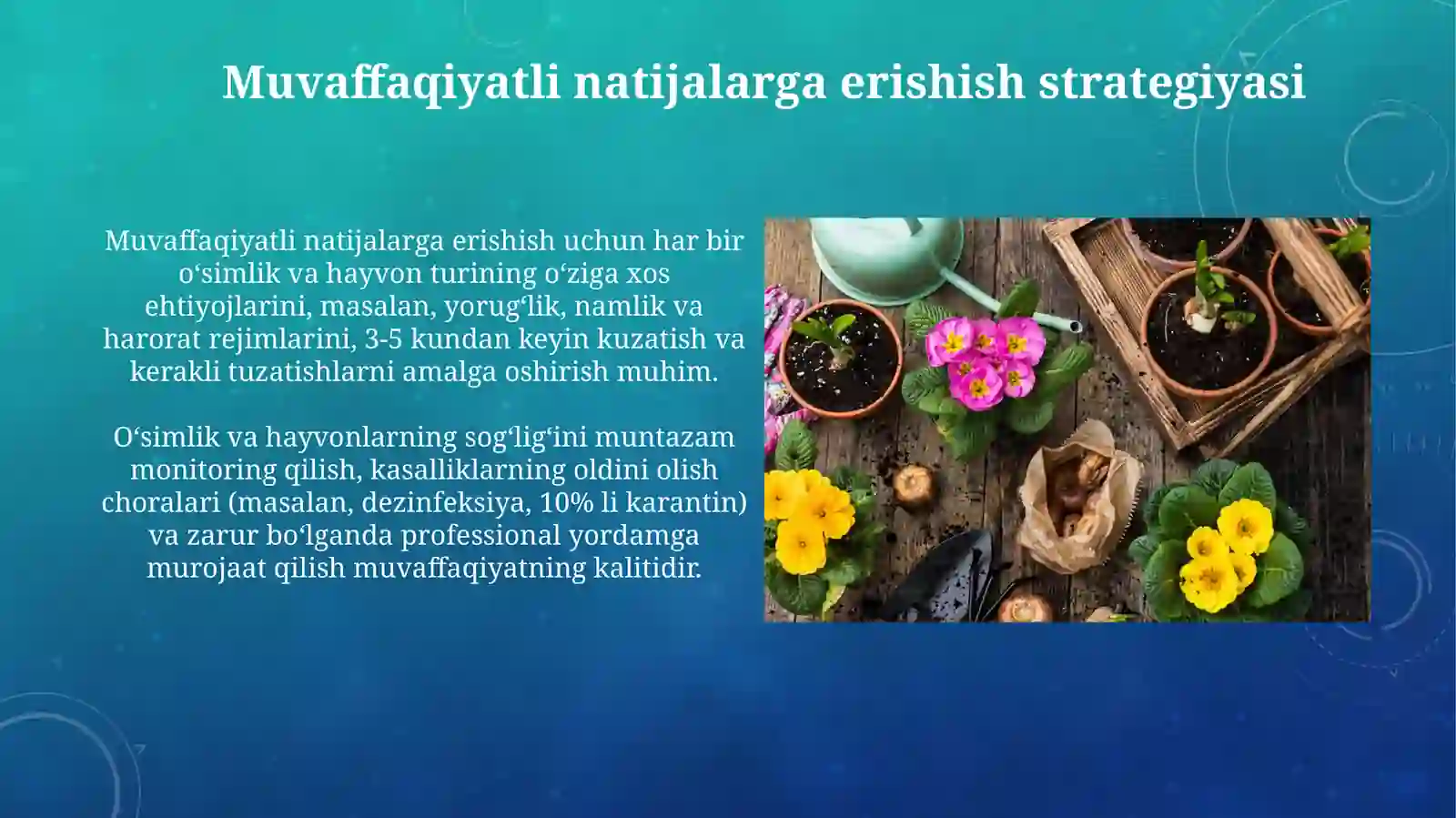 Muvaffaqiyatli natijalarga erishish strategiyasi

Muvaffaqiyatli natijalarga erishish uchun har bir oʻsimlik va hayvon turining oʻziga xos ehtiyojlarini, masalan, yorugʻlik, namlik va harorat rejimlarini, 3-5 kundan keyin kuzatish va kerakli tuzatishlarni amalga oshirish muhim.

Oʻsimlik va hayvonlarning sogʻligʻini muntazam monitoring qilish, kasalliklarning oldini olish choralari (masalan, dezinfeksiya, 10% li karantin) va zarur boʻlganda professional yordamga murojaat qilish muvaffaqiyatning kalitidir.